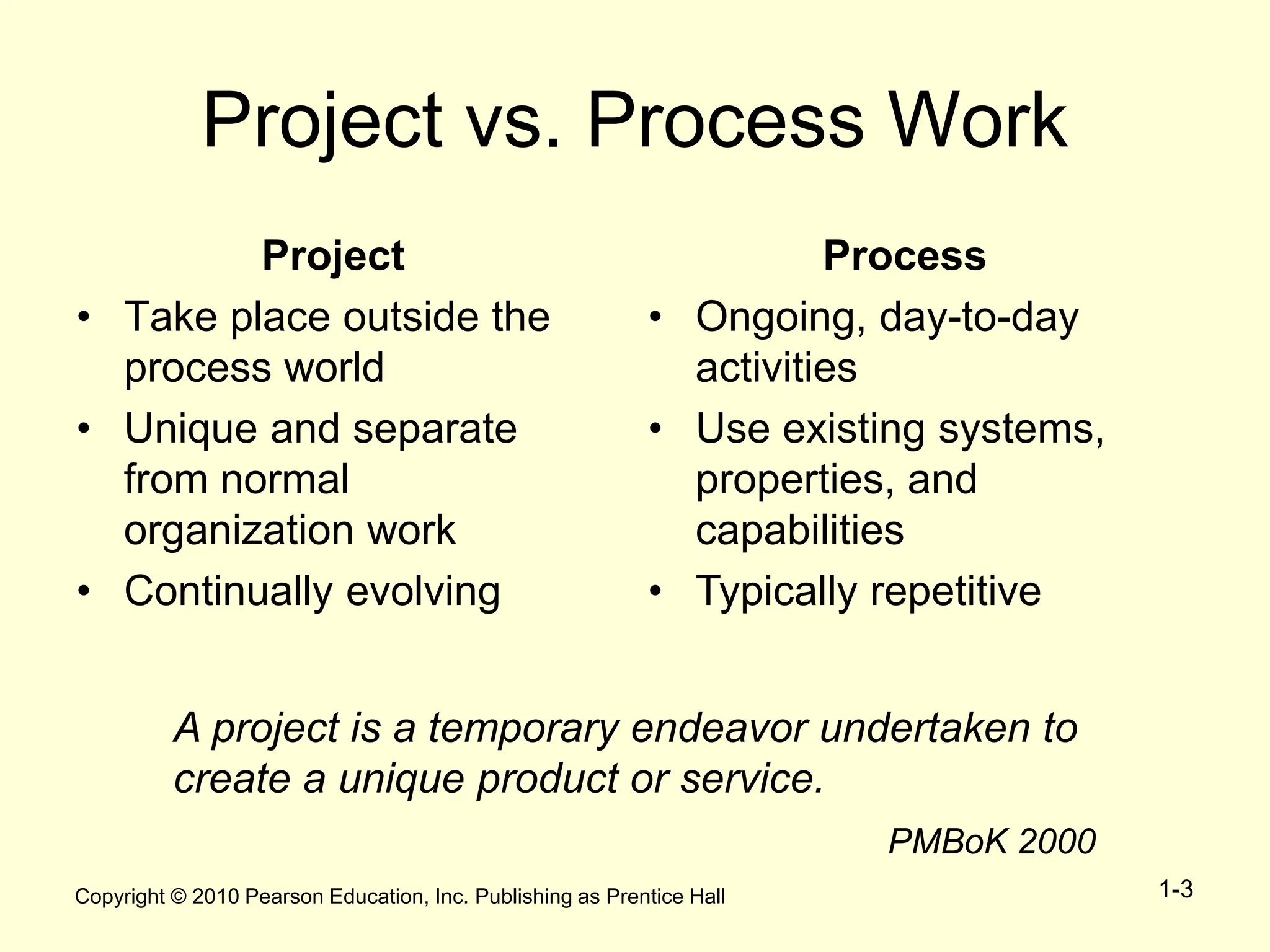 Project vs. Process Work

Project
• Take place outside the process world
• Unique and separate from normal organization work
• Continually evolving

Process
• Ongoing, day-to-day activities
• Use existing systems, properties, and capabilities
• Typically repetitive

A project is a temporary endeavor undertaken to create a unique product or service.

PMBoK 2000

Copyright © 2010 Pearson Education, Inc. Publishing as Prentice Hall

1-3